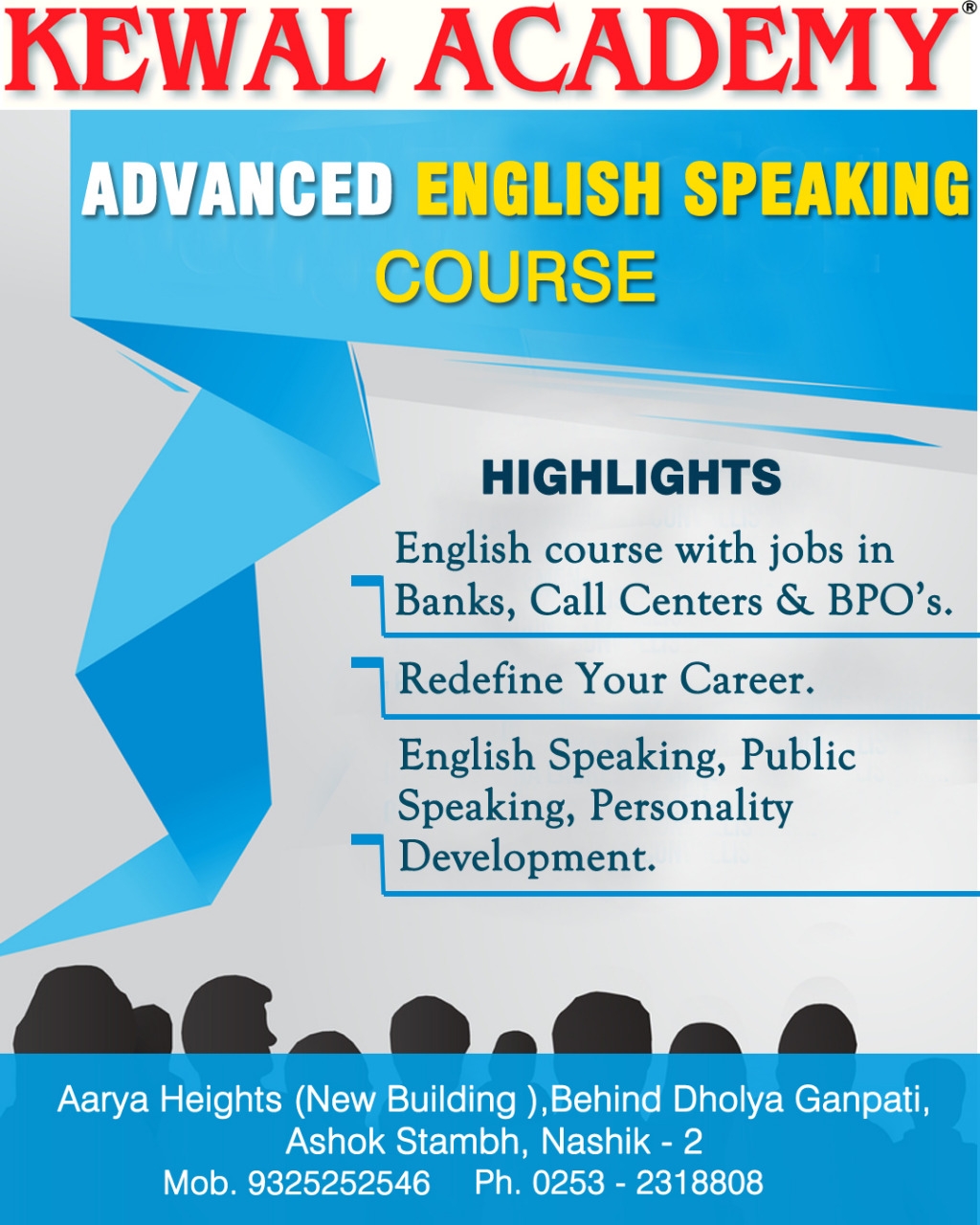 KEWAL ACADEMY®

ADVANCED ENGLISH SPEAKING COURSE

HIGHLIGHTS

English course with jobs in Banks, Call Centers & BPO's.

Redefine Your Career.

English Speaking, Public Speaking, Personality Development.

Aarya Heights (New Building ),Behind Dholya Ganpati, Ashok Stambh, Nashik - 2
Mob. 9325252546 Ph. 0253 - 2318808